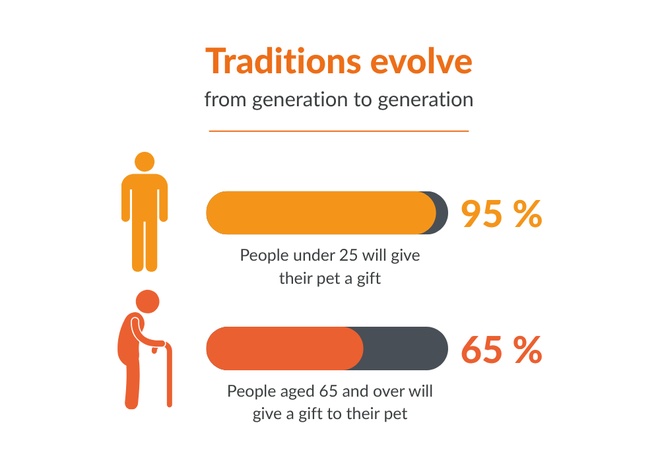 Traditions evolve
from generation to generation

95 %
People under 25 will give their pet a gift

65 %
People aged 65 and over will give a gift to their pet